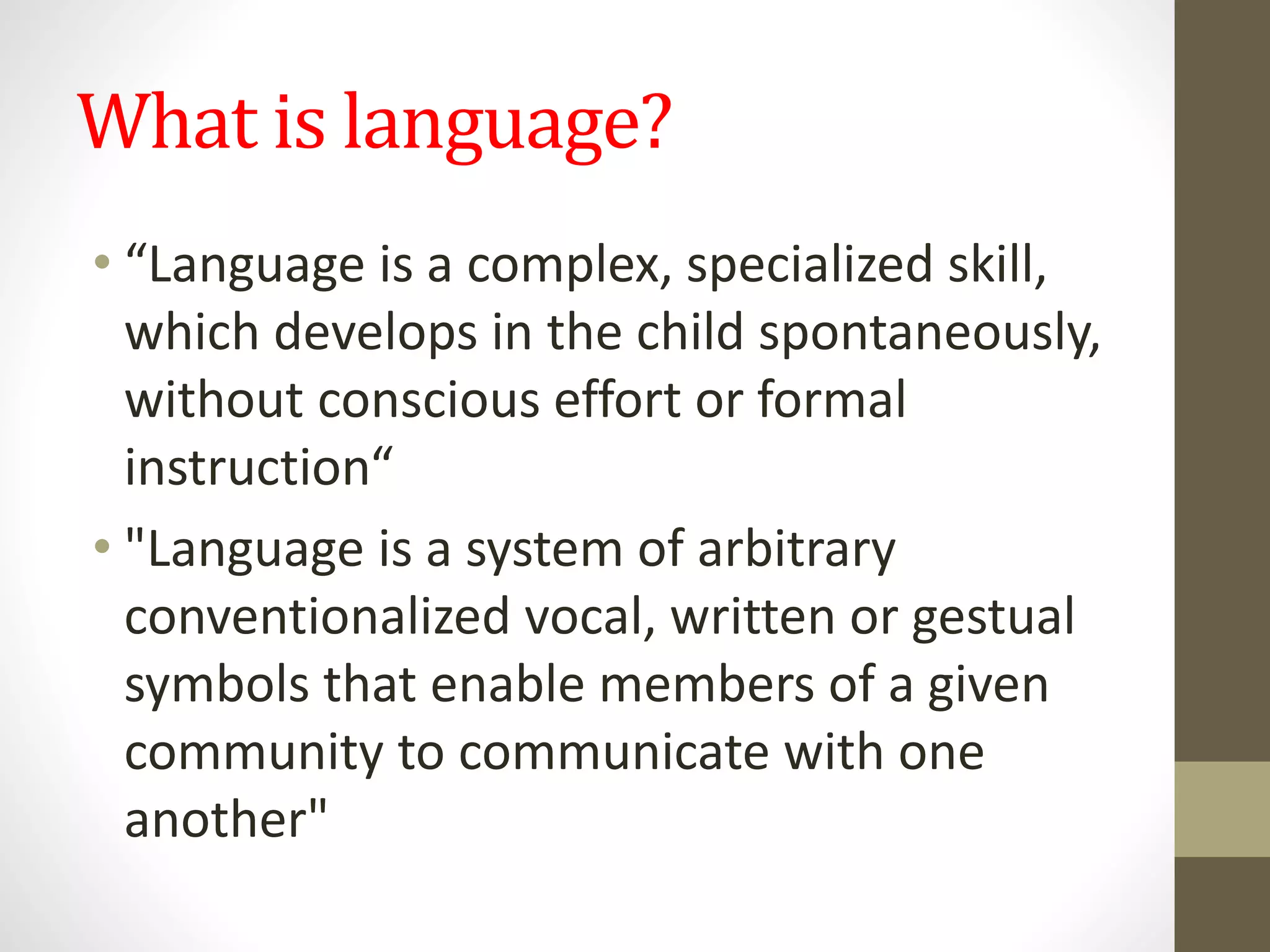 What is language?

• “Language is a complex, specialized skill, which develops in the child spontaneously, without conscious effort or formal instruction“

• "Language is a system of arbitrary conventionalized vocal, written or gestual symbols that enable members of a given community to communicate with one another"